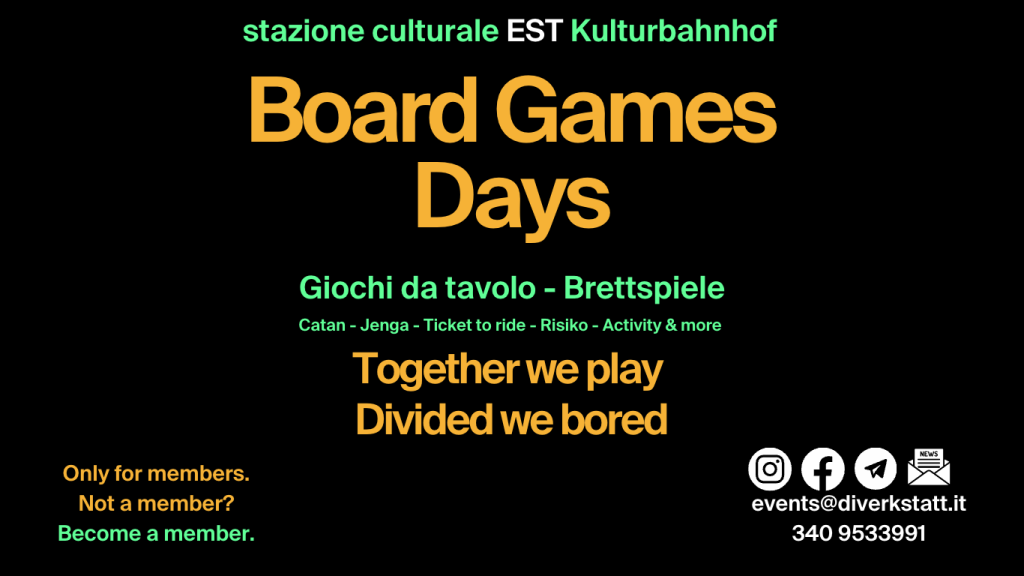 stazione culturale EST Kulturbahnhof

Board Games Days

Giochi da tavolo - Brettspiele

Catan - Jenga - Ticket to ride - Risiko - Activity & more

Together we play
Divided we bored

Only for members.
Not a member?
Become a member.

NEWS

events@diverkstatt.it
340 9533991